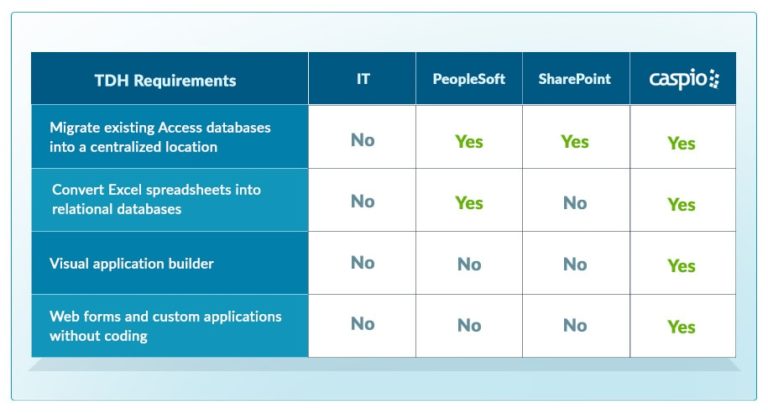 | TDH Requirements | IT | PeopleSoft | SharePoint | caspio |
|---|---|---|---|---|
| Migrate existing Access databases into a centralized location | No | Yes | Yes | Yes |
| Convert Excel spreadsheets into relational databases | No | Yes | No | Yes |
| Visual application builder | No | No | No | Yes |
| Web forms and custom applications without coding | No | No | No | Yes |